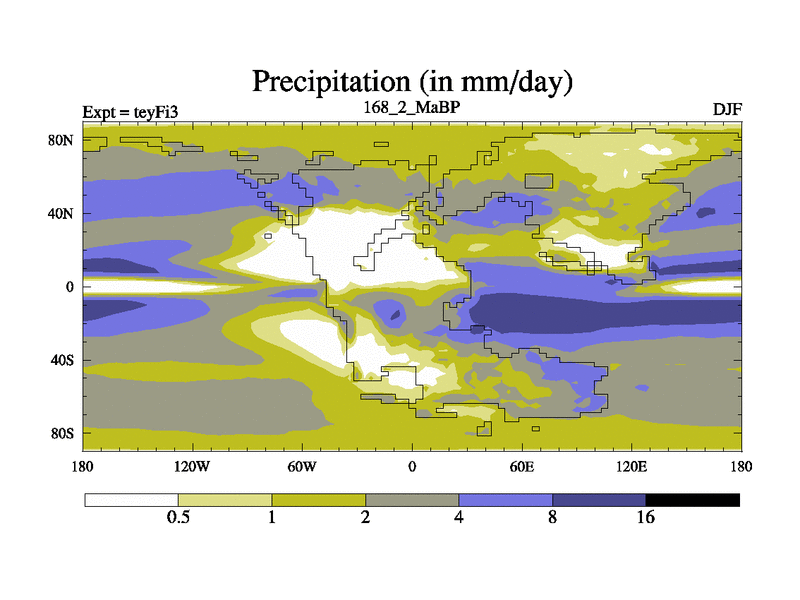 Precipitation (in mm/day)

Expt = teyFi3

168_2_MaBP

DJF

80N
40N
0
40S
80S

180
120W
60W
0
60E
120E
180

0.5
1
2
4
8
16